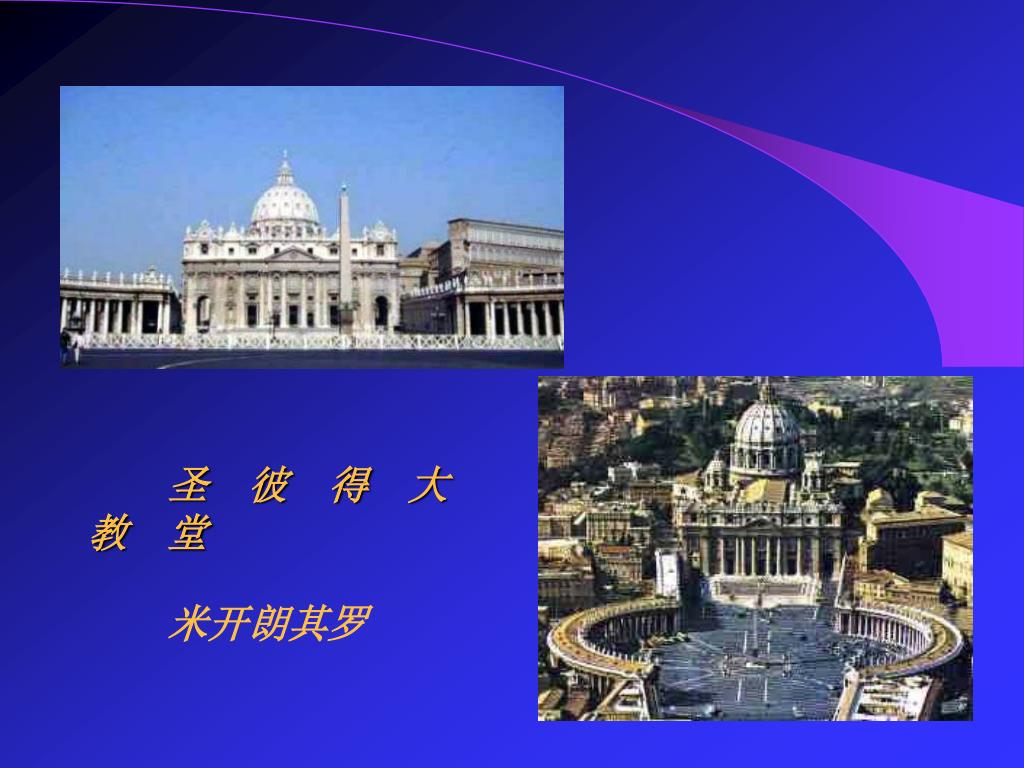 圣 彼 得 大 教 堂

米开朗其罗